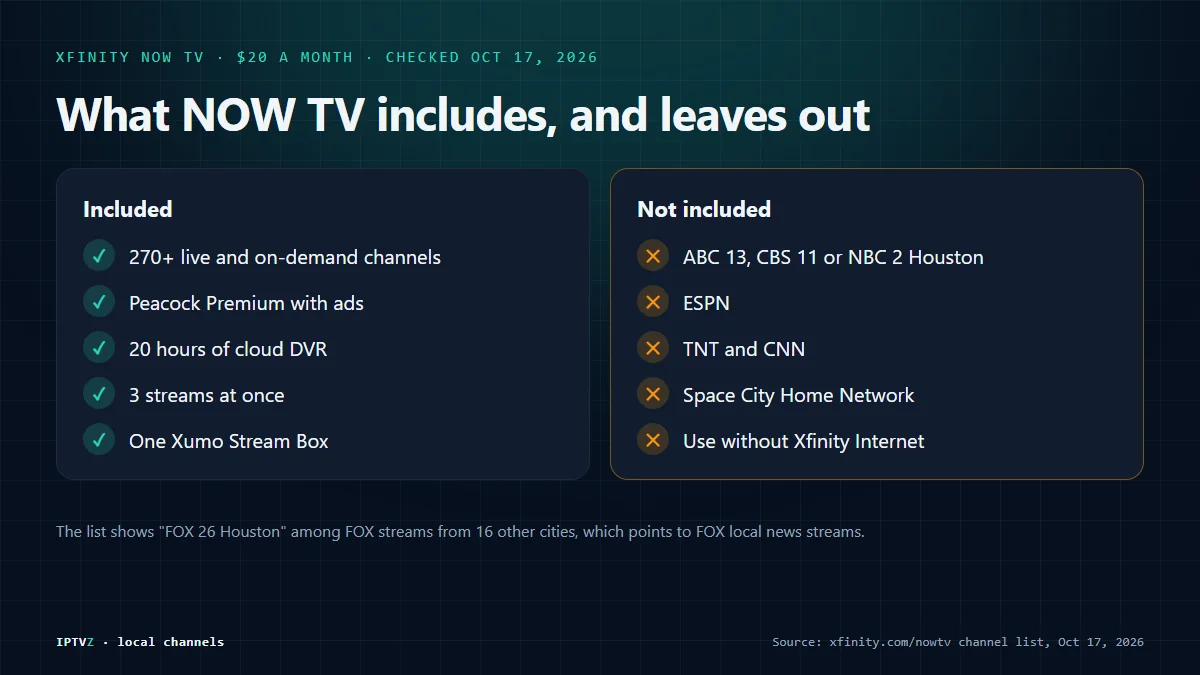 XFINITY NOW TV · $20 A MONTH · CHECKED OCT 17, 2026

What NOW TV includes, and leaves out

Included

✓ 270+ live and on-demand channels
✓ Peacock Premium with ads
✓ 20 hours of cloud DVR
✓ 3 streams at once
✓ One Xumo Stream Box

Not included

✕ ABC 13, CBS 11 or NBC 2 Houston
✕ ESPN
✕ TNT and CNN
✕ Space City Home Network
✕ Use without Xfinity Internet

The list shows "FOX 26 Houston" among FOX streams from 16 other cities, which points to FOX local news streams.

IPTVZ · local channels

Source: xfinity.com/nowtv channel list, Oct 17, 2026